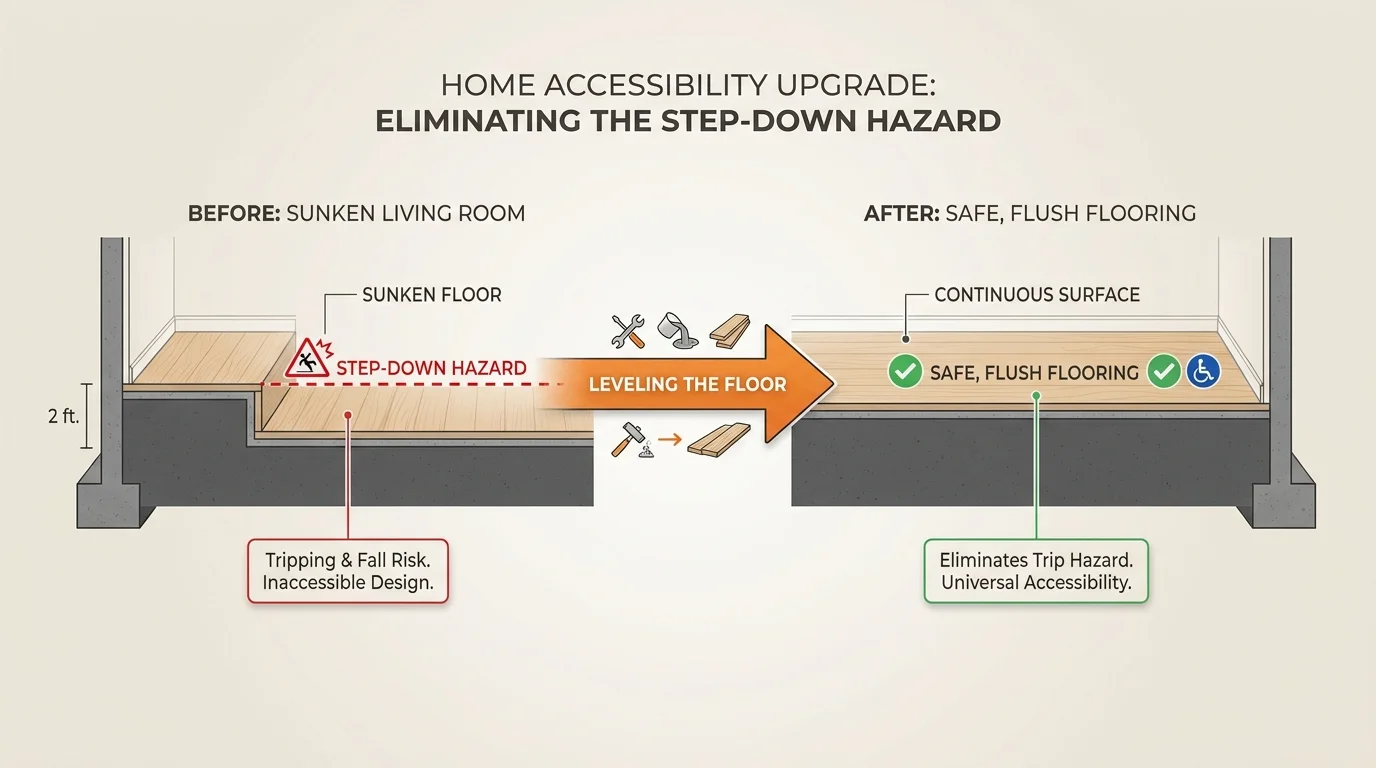 HOME ACCESSIBILITY UPGRADE:
ELIMINATING THE STEP-DOWN HAZARD

BEFORE: SUNKEN LIVING ROOM

SUNKEN FLOOR

STEP-DOWN HAZARD

2 ft.

Tripping & Fall Risk. Inaccessible Design.

LEVELING THE FLOOR

AFTER: SAFE, FLUSH FLOORING

CONTINUOUS SURFACE

SAFE, FLUSH FLOORING

Eliminates Trip Hazard. Universal Accessibility.